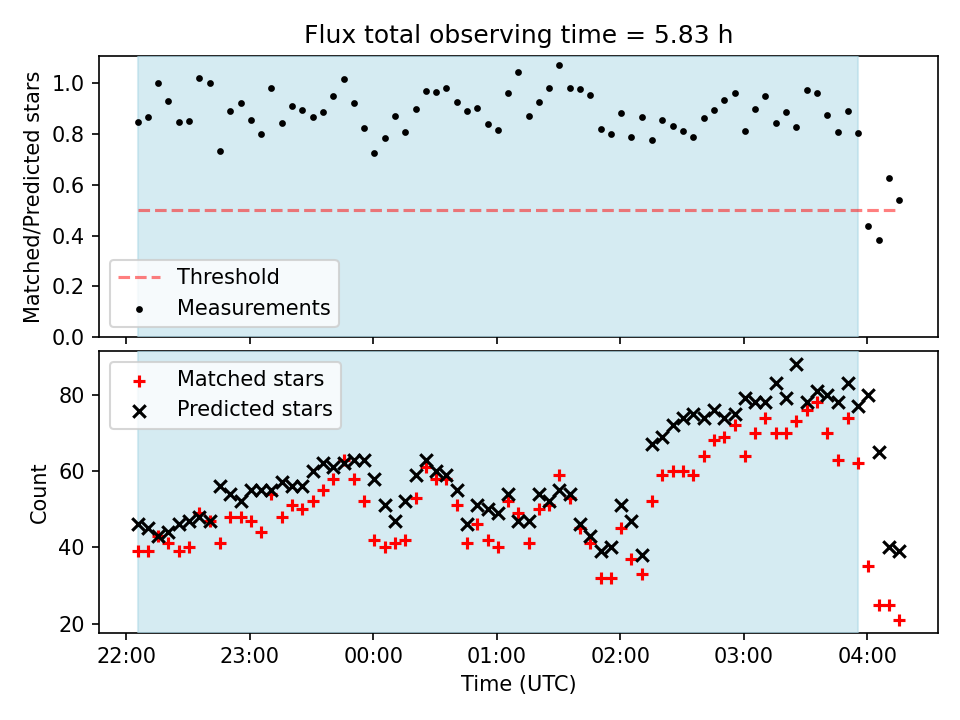 Flux total observing time = 5.83 h

Matched/Predicted stars

1.0
0.8
0.6
0.4
0.2
0.0

Threshold
Measurements

Matched stars
Predicted stars

Count

80
60
40
20

22:00
23:00
00:00
01:00
02:00
03:00
04:00

Time (UTC)